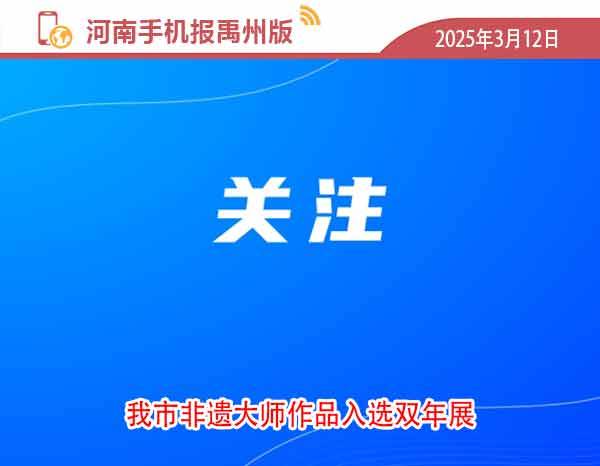 河南手机报禹州版

2025年3月12日

关注

我市非遗大师作品入选双年展